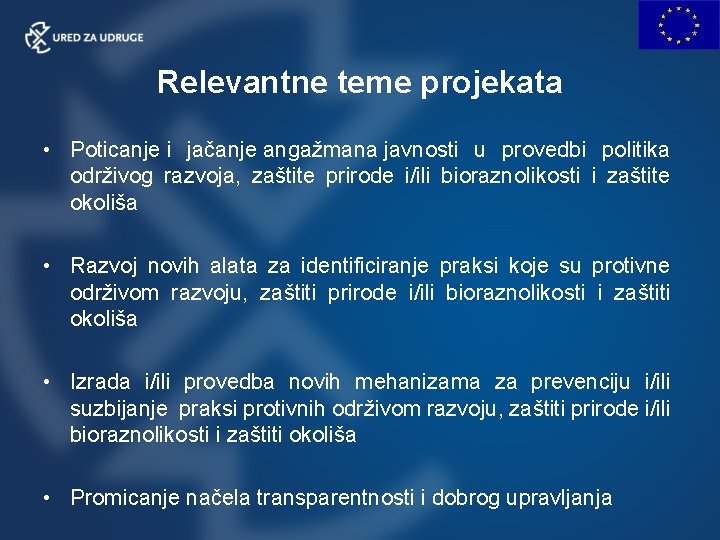 URED ZA UDRUGE

Relevantne teme projekata

• Poticanje i jačanje angažmana javnosti u provedbi politika održivog razvoja, zaštite prirode i/ili bioraznolikosti i zaštite okoliša

• Razvoj novih alata za identificiranje praksi koje su protivne održivom razvoju, zaštiti prirode i/ili bioraznolikosti i zaštiti okoliša

• Izrada i/ili provedba novih mehanizama za prevenciju i/ili suzbijanje praksi protivnih održivom razvoju, zaštiti prirode i/ili bioraznolikosti i zaštiti okoliša

• Promicanje načela transparentnosti i dobrog upravljanja